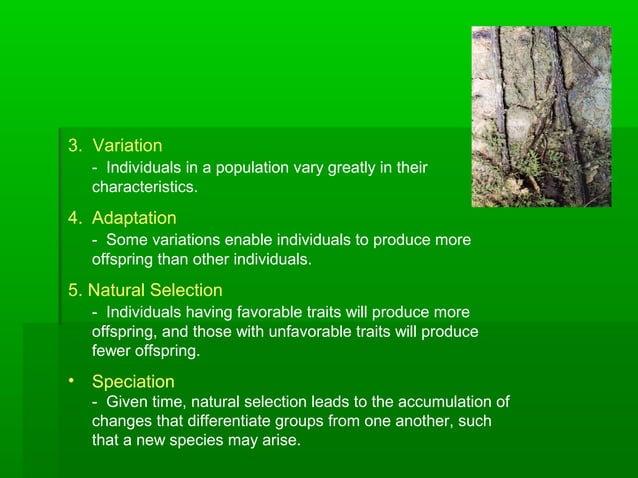 3. Variation

- Individuals in a population vary greatly in their characteristics.

4. Adaptation

- Some variations enable individuals to produce more offspring than other individuals.

5. Natural Selection

- Individuals having favorable traits will produce more offspring, and those with unfavorable traits will produce fewer offspring.

• Speciation

- Given time, natural selection leads to the accumulation of changes that differentiate groups from one another, such that a new species may arise.